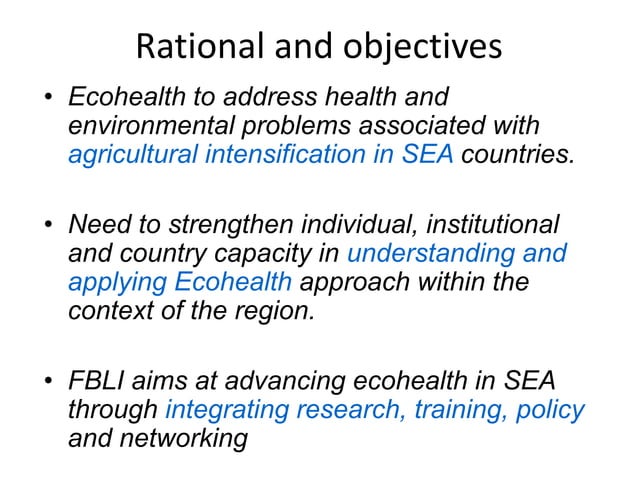 Rational and objectives

• Ecohealth to address health and environmental problems associated with agricultural intensification in SEA countries.

• Need to strengthen individual, institutional and country capacity in understanding and applying Ecohealth approach within the context of the region.

• FBLI aims at advancing ecohealth in SEA through integrating research, training, policy and networking